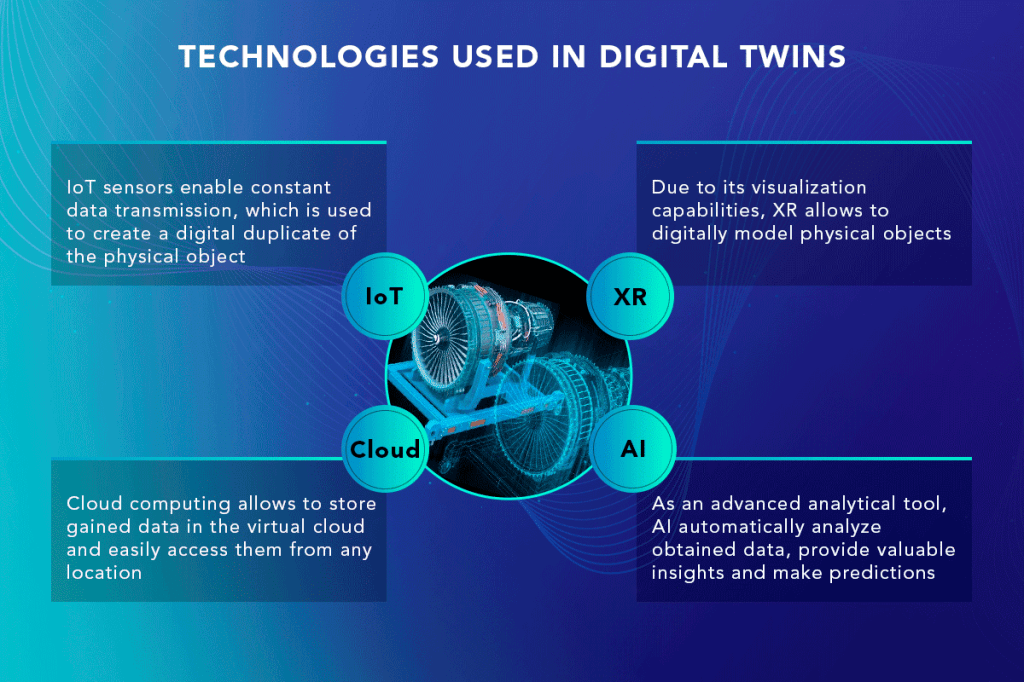 TECHNOLOGIES USED IN DIGITAL TWINS

IoT sensors enable constant data transmission, which is used to create a digital duplicate of the physical object

IoT

Due to its visualization capabilities, XR allows to digitally model physical objects

XR

Cloud

Cloud computing allows to store gained data in the virtual cloud and easily access them from any location

AI

As an advanced analytical tool, AI automatically analyze obtained data, provide valuable insights and make predictions